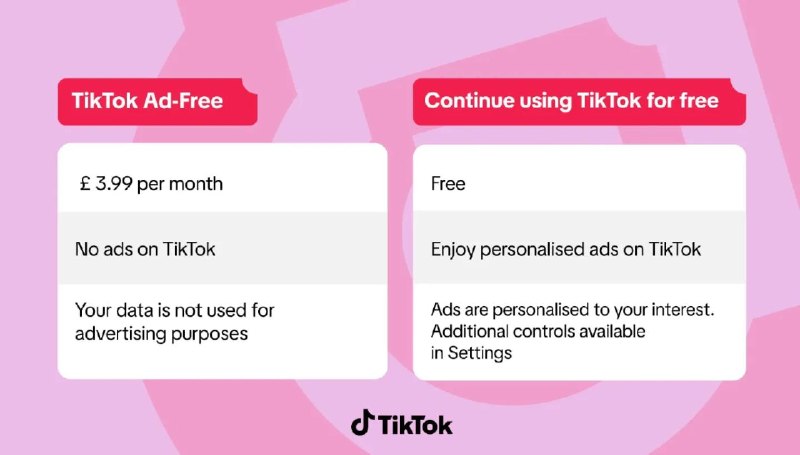 TikTok Ad-Free

£ 3.99 per month

No ads on TikTok

Your data is not used for advertising purposes

Continue using TikTok for free

Free

Enjoy personalised ads on TikTok

Ads are personalised to your interest. Additional controls available in Settings

TikTok